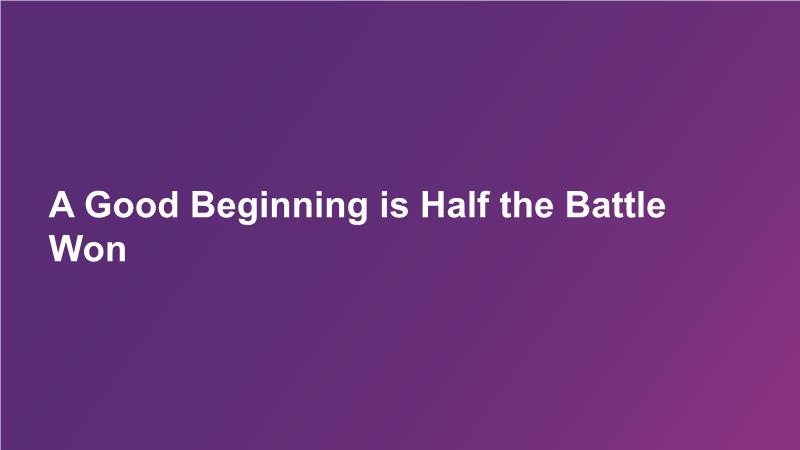 A Good Beginning is Half the Battle Won